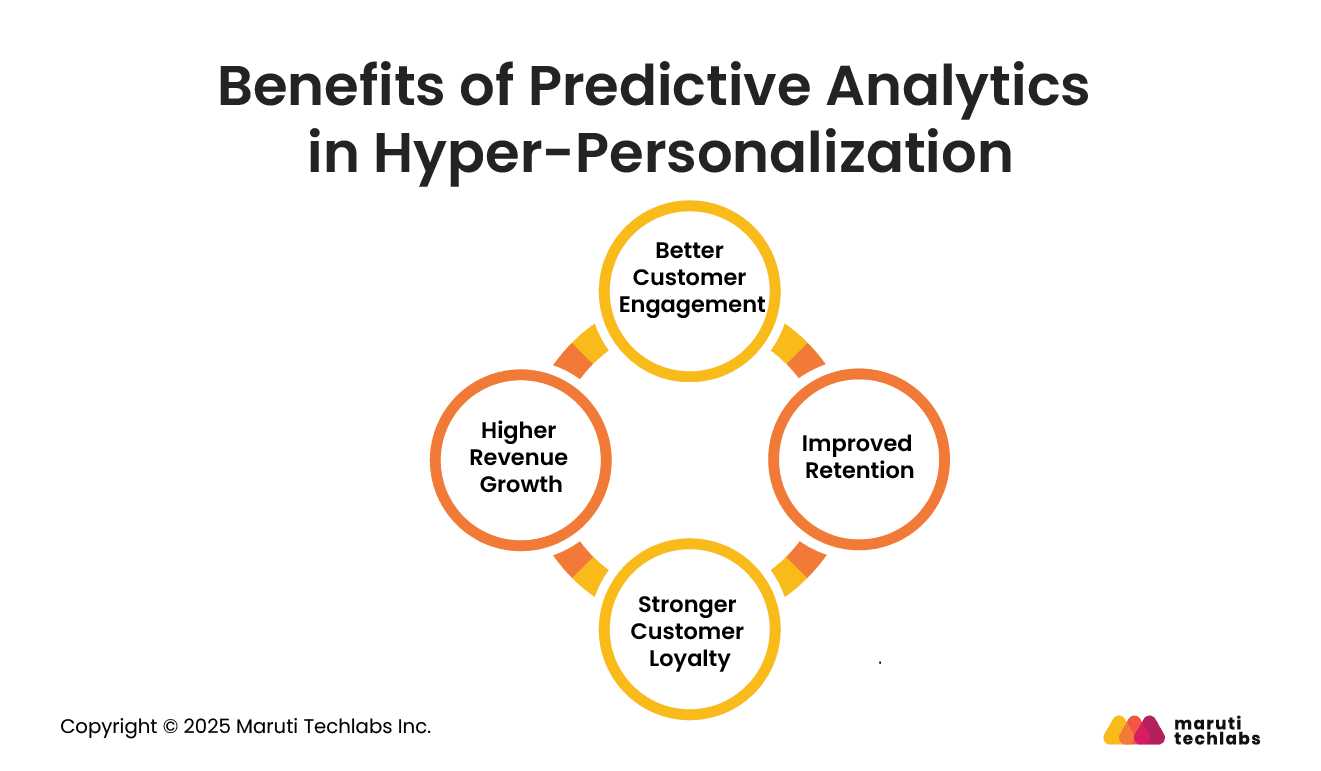 Benefits of Predictive Analytics in Hyper-Personalization

Better Customer Engagement

Improved Retention

Stronger Customer Loyalty

Higher Revenue Growth

Copyright © 2025 Maruti Techlabs Inc.

maruti techlabs